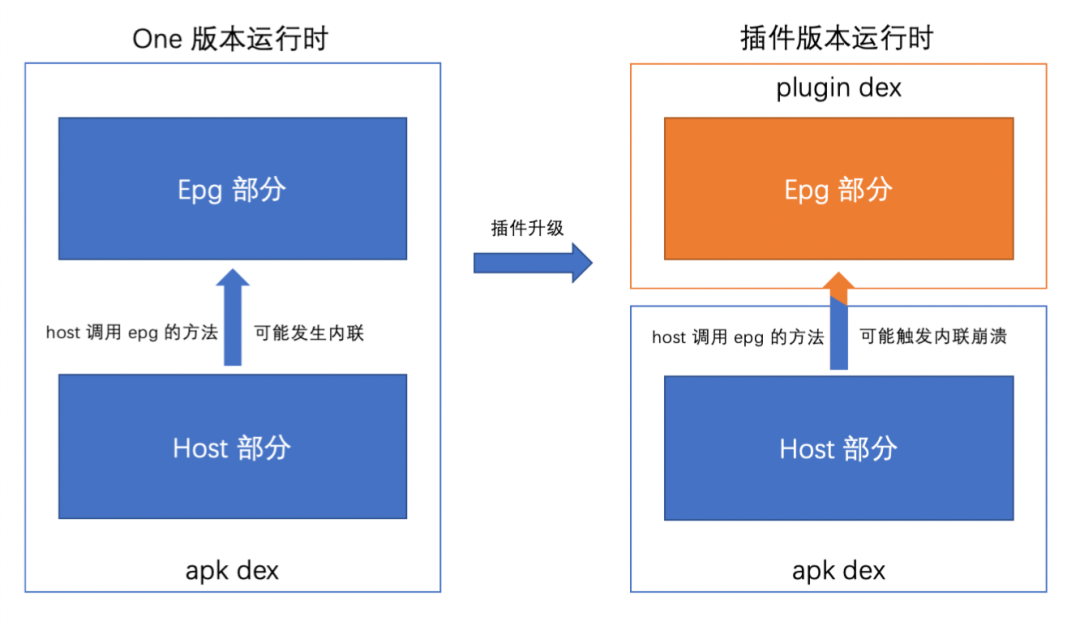 One 版本运行时

Epg 部分

host 调用 epg 的方法

可能发生内联

Host 部分

apk dex

插件升级

插件版本运行时

plugin dex

Epg 部分

host 调用 epg 的方法

可能触发内联崩溃

Host 部分

apk dex